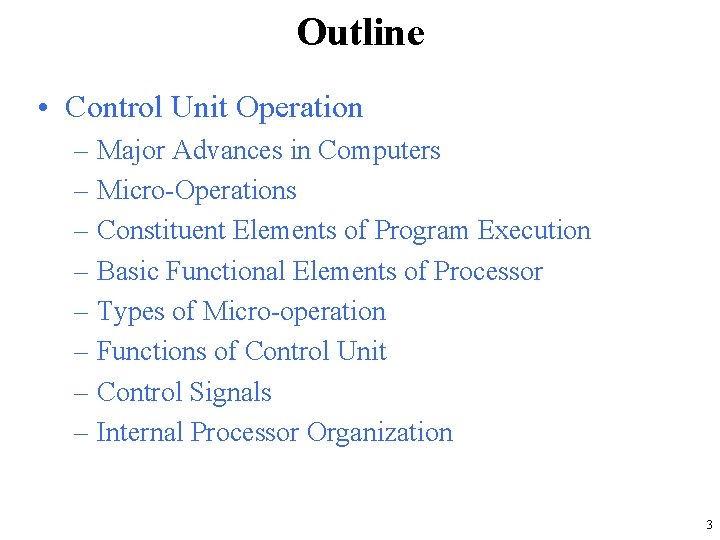 Outline

• Control Unit Operation
 – Major Advances in Computers
 – Micro-Operations
 – Constituent Elements of Program Execution
 – Basic Functional Elements of Processor
 – Types of Micro-operation
 – Functions of Control Unit
 – Control Signals
 – Internal Processor Organization

3